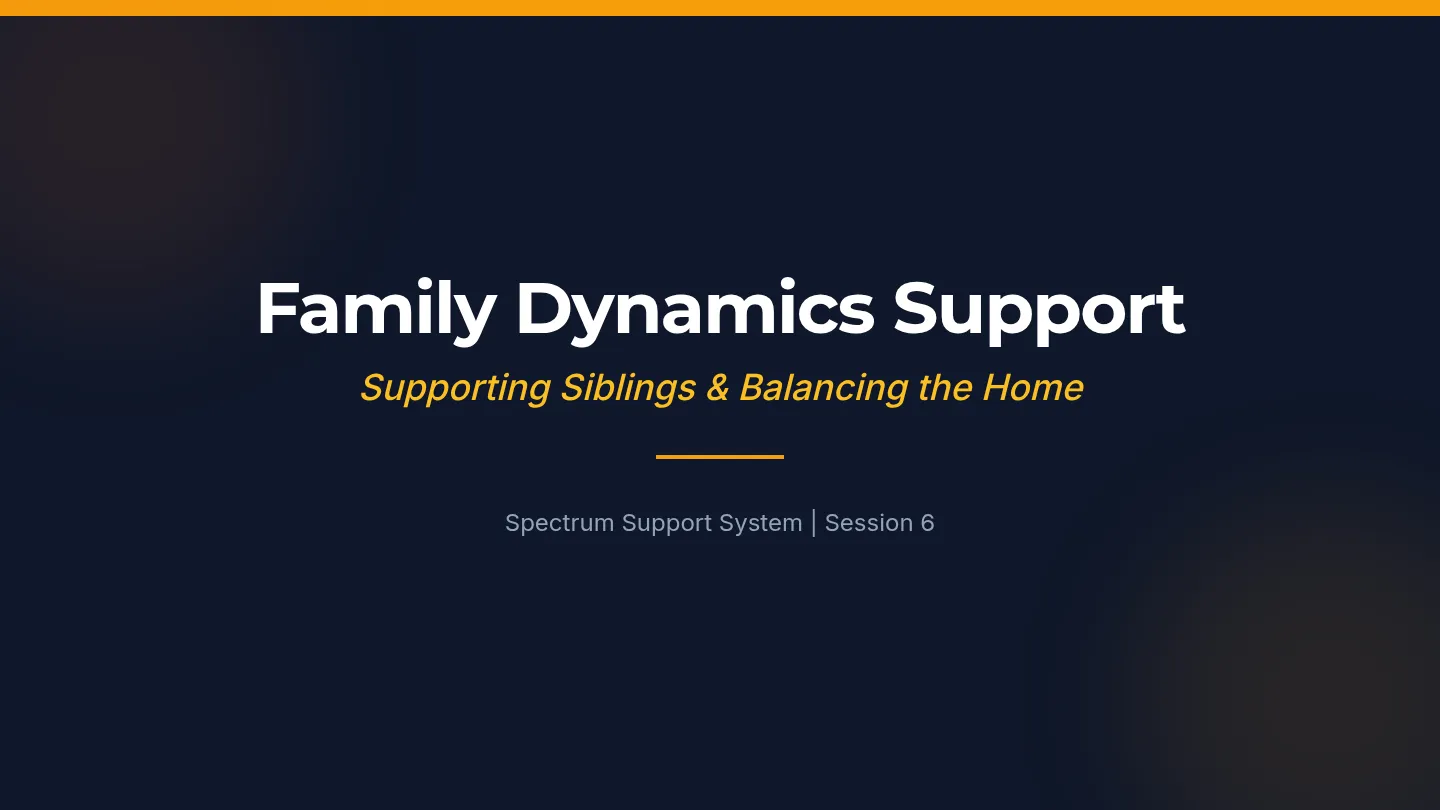 Family Dynamics Support

Supporting Siblings & Balancing the Home

Spectrum Support System | Session 6